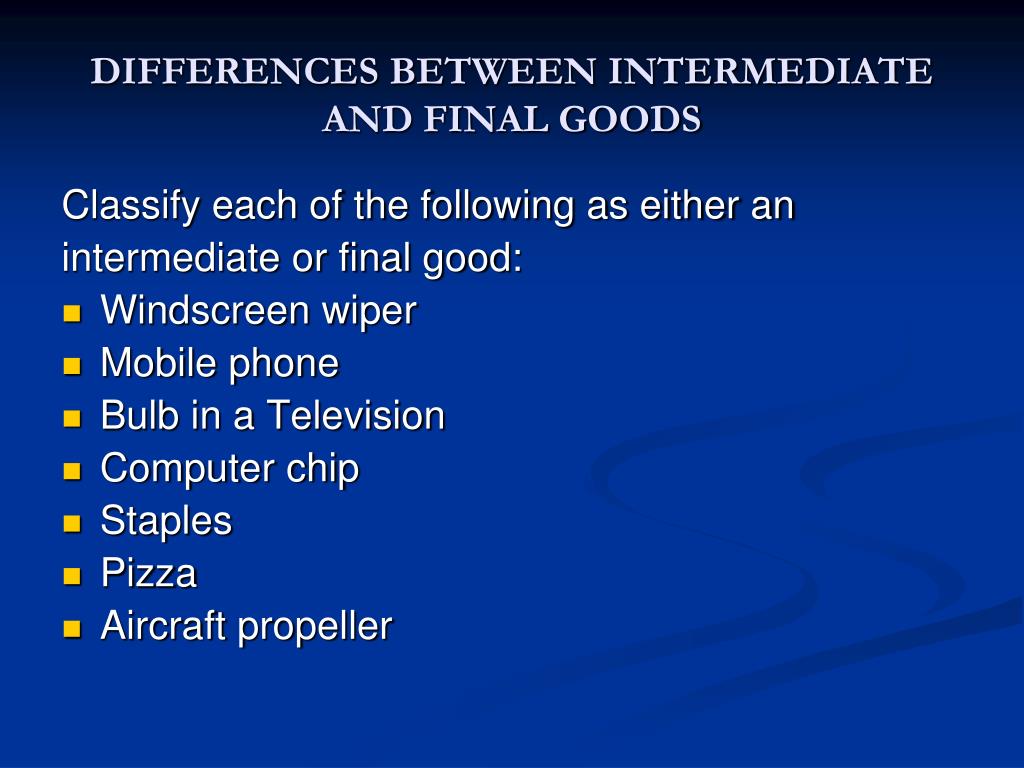 DIFFERENCES BETWEEN INTERMEDIATE AND FINAL GOODS

Classify each of the following as either an intermediate or final good:

- Windscreen wiper
- Mobile phone
- Bulb in a Television
- Computer chip
- Staples
- Pizza
- Aircraft propeller